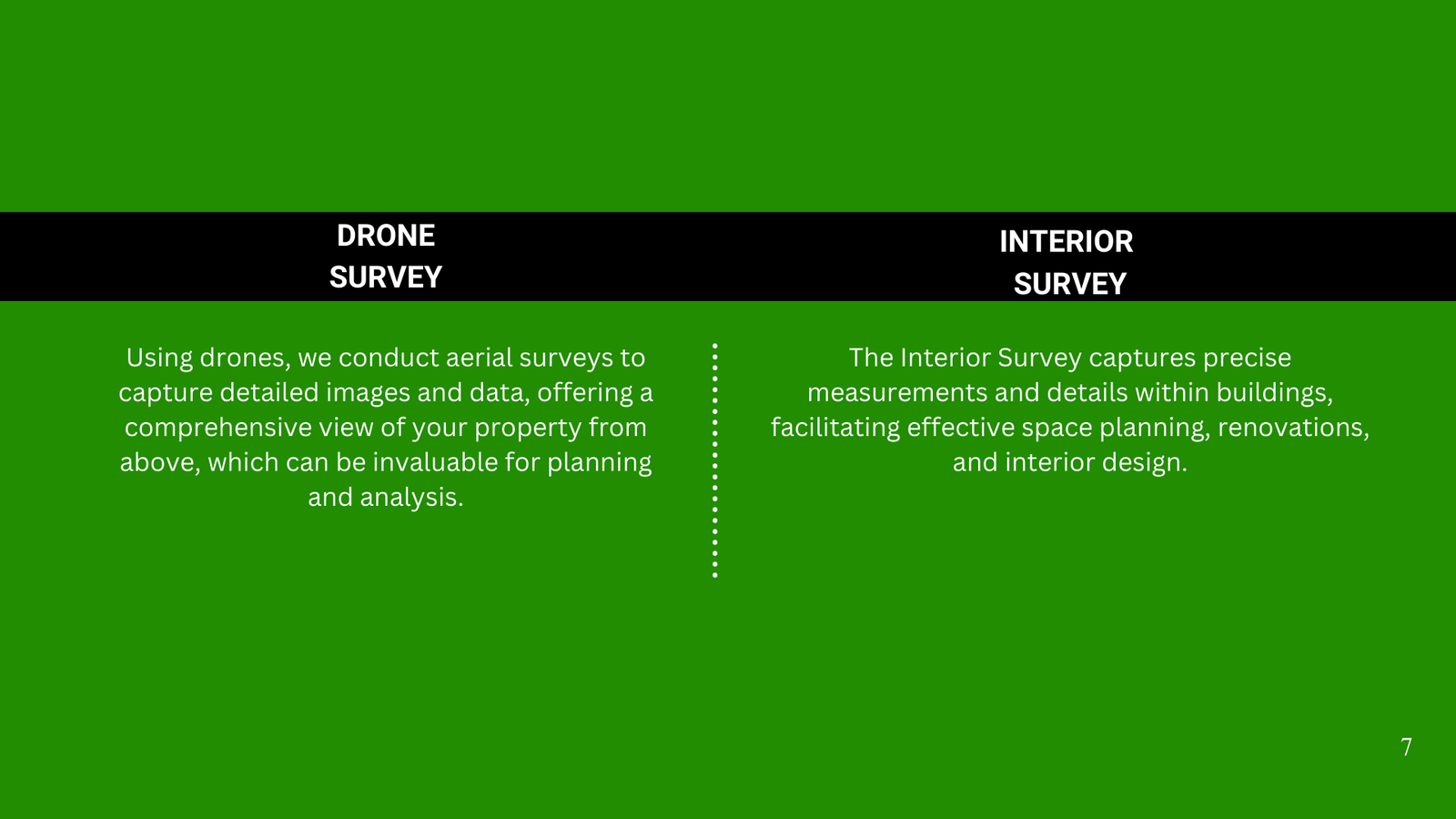 DRONE
SURVEY

Using drones, we conduct aerial surveys to capture detailed images and data, offering a comprehensive view of your property from above, which can be invaluable for planning and analysis.

INTERIOR
SURVEY

The Interior Survey captures precise measurements and details within buildings, facilitating effective space planning, renovations, and interior design.

7